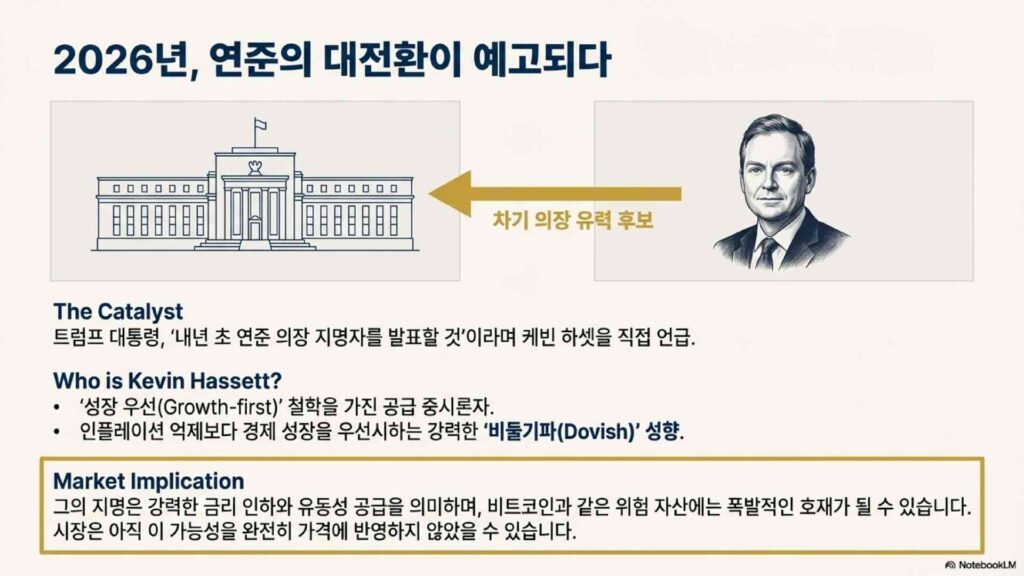 2026년, 연준의 대전환이 예고되다

차기 의장 유력 후보

The Catalyst
트럼프 대통령, '내년 초 연준 의장 지명자를 발표할 것'이라며 케빈 하셋을 직접 언급.

Who is Kevin Hassett?
• '성장 우선(Growth-first)' 철학을 가진 공급 중시론자.
• 인플레이션 억제보다 경제 성장을 우선시하는 강력한 '비둘기파(Dovish)' 성향.

Market Implication
그의 지명은 강력한 금리 인하와 유동성 공급을 의미하며, 비트코인과 같은 위험 자산에는 폭발적인 호재가 될 수 있습니다. 시장은 아직 이 가능성을 완전히 가격에 반영하지 않았을 수 있습니다.

NotebookLM